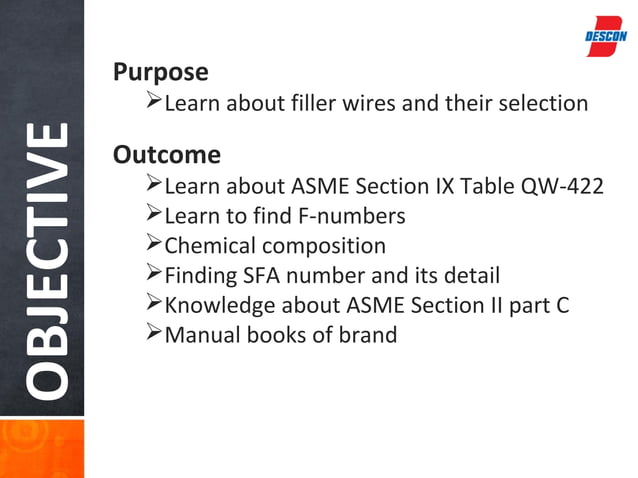 OBJECTIVE

DESCON

Purpose
➢Learn about filler wires and their selection

Outcome
➢Learn about ASME Section IX Table QW-422
➢Learn to find F-numbers
➢Chemical composition
➢Finding SFA number and its detail
➢Knowledge about ASME Section II part C
➢Manual books of brand